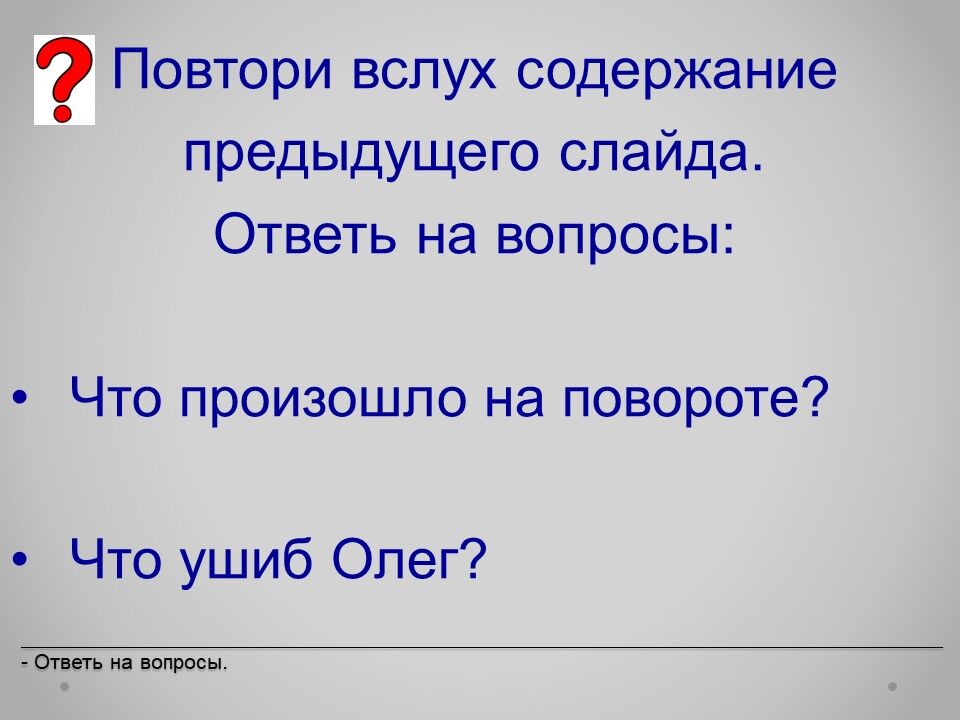 ?

Повтори вслух содержание предыдущего слайда. Ответь на вопросы:

• Что произошло на повороте?

• Что ушиб Олег?

- Ответь на вопросы.